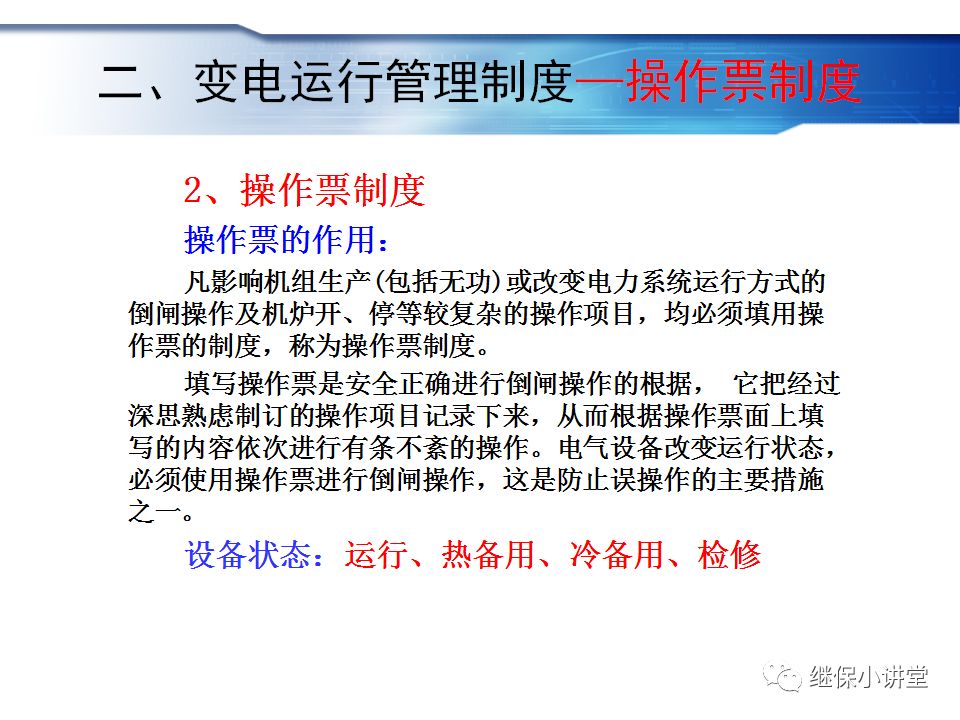 二、变电运行管理制度—操作票制度

2、操作票制度

操作票的作用：

凡影响机组生产(包括无功)或改变电力系统运行方式的倒闸操作及机炉开、停等较复杂的操作项目，均必须填用操作票的制度，称为操作票制度。

填写操作票是安全正确进行倒闸操作的根据， 它把经过深思熟虑制订的操作项目记录下来，从而根据操作票面上填写的内容依次进行有条不紊的操作。电气设备改变运行状态，必须使用操作票进行倒闸操作，这是防止误操作的主要措施之一。

设备状态：运行、热备用、冷备用、检修

继保小讲堂